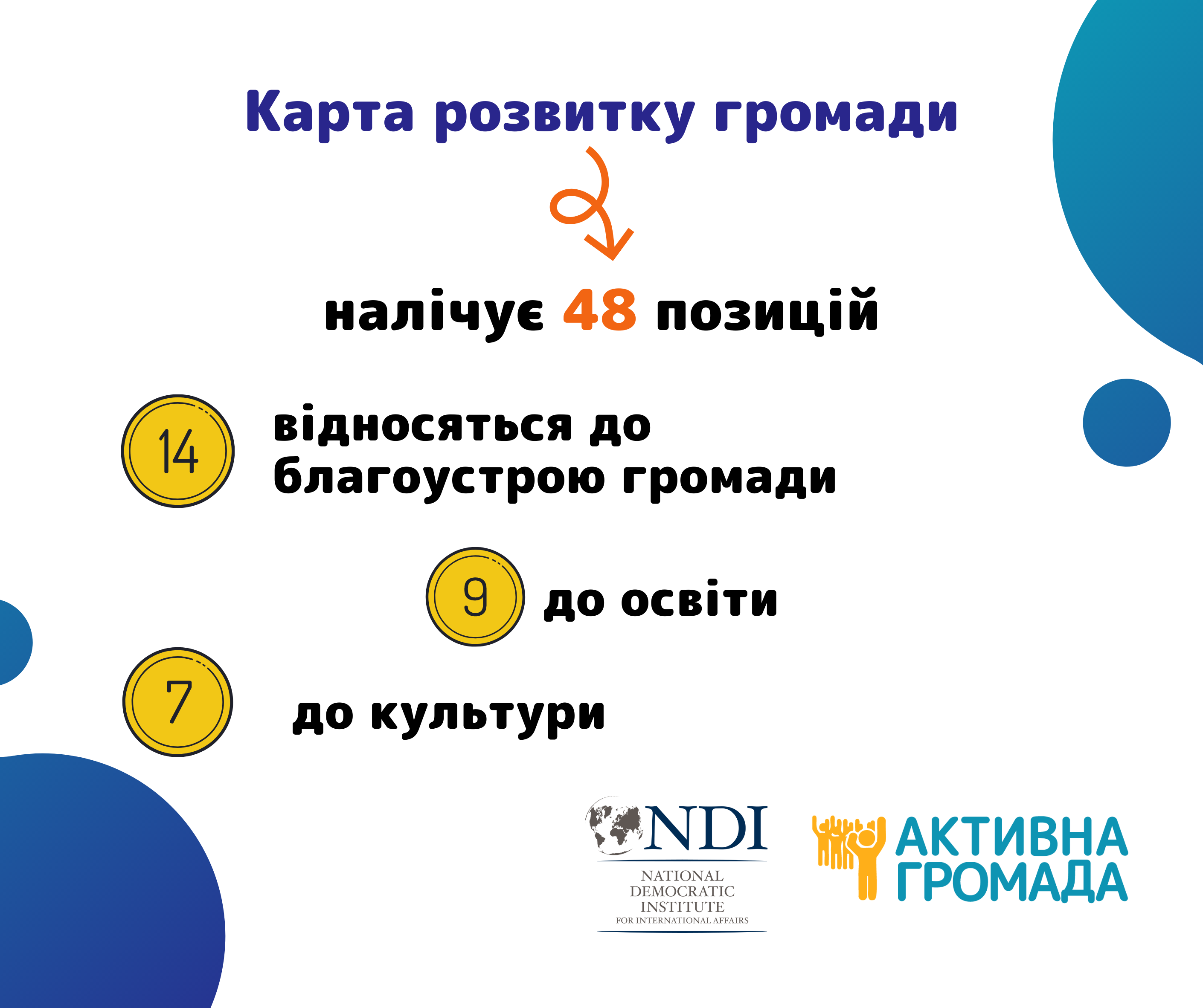 Карта розвитку громади

налічує 48 позицій

14 відносяться до благоустрою громади

9 до освіти

7 до культури

NDI
NATIONAL DEMOCRATIC INSTITUTE
FOR INTERNATIONAL AFFAIRS

АКТИВНА ГРОМАДА